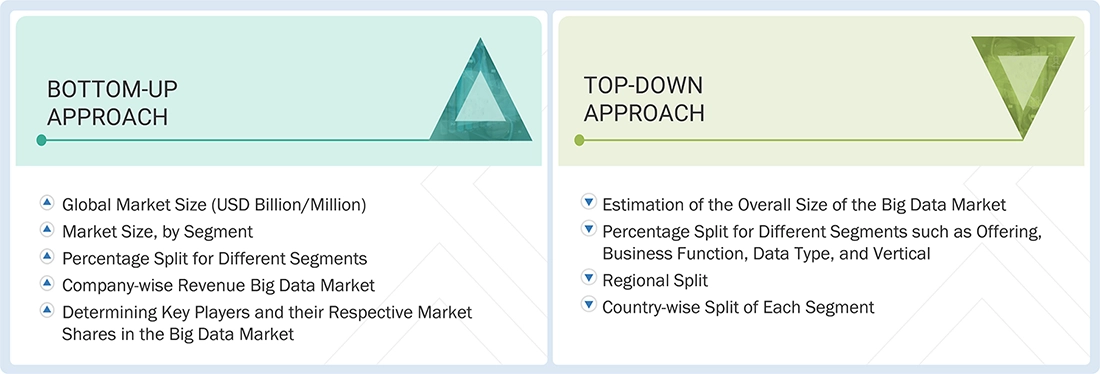 BOTTOM-UP APPROACH

Global Market Size (USD Billion/Million)
Market Size, by Segment
Percentage Split for Different Segments
Company-wise Revenue Big Data Market
Determining Key Players and their Respective Market Shares in the Big Data Market

TOP-DOWN APPROACH

Estimation of the Overall Size of the Big Data Market
Percentage Split for Different Segments such as Offering, Business Function, Data Type, and Vertical
Regional Split
Country-wise Split of Each Segment